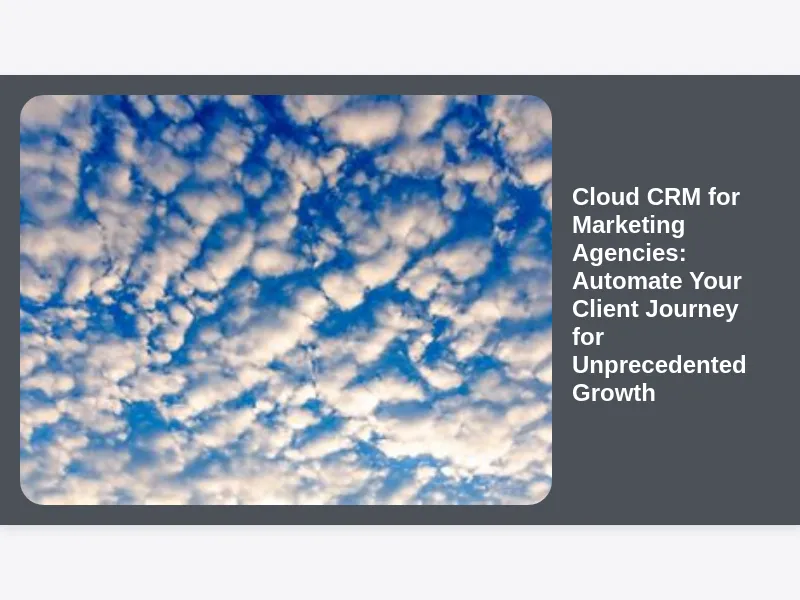 Cloud CRM for Marketing Agencies: Automate Your Client Journey for Unprecedented Growth